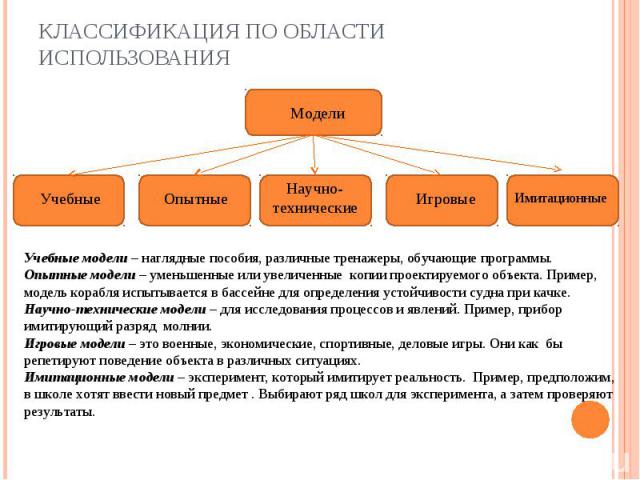 КЛАССИФИКАЦИЯ ПО ОБЛАСТИ ИСПОЛЬЗОВАНИЯ

Модели

Учебные

Опытные

Научно-технические

Игровые

Имитационные

Учебные модели – наглядные пособия, различные тренажеры, обучающие программы.
Опытные модели – уменьшенные или увеличенные копии проектируемого объекта. Пример, модель корабля испытывается в бассейне для определения устойчивости судна при качке.
Научно-технические модели – для исследования процессов и явлений. Пример, прибор имитирующий разряд молнии.
Игровые модели – это военные, экономические, спортивные, деловые игры. Они как бы репетируют поведение объекта в различных ситуациях.
Имитационные модели – эксперимент, который имитирует реальность. Пример, предположим, в школе хотят ввести новый предмет . Выбирают ряд школ для эксперимента, а затем проверяют результаты.